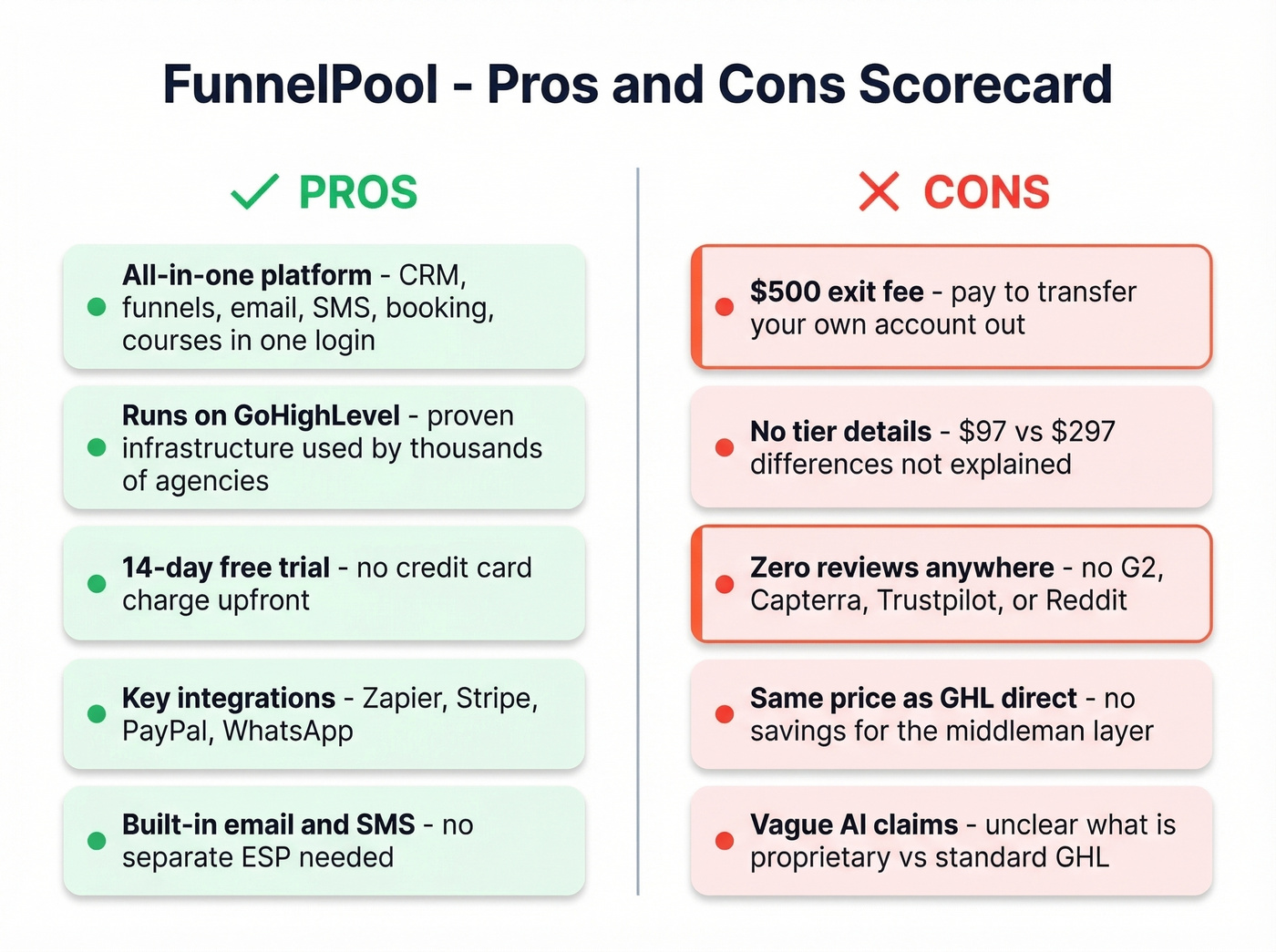 FunnelPool - Pros and Cons Scorecard

PROS

All-in-one platform - CRM, funnels, email, SMS, booking, courses in one login

Runs on GoHighLevel - proven infrastructure used by thousands of agencies

14-day free trial - no credit card charge upfront

Key integrations - Zapier, Stripe, PayPal, WhatsApp

Built-in email and SMS - no separate ESP needed

CONS

$500 exit fee - pay to transfer your own account out

No tier details - $97 vs $297 differences not explained

Zero reviews anywhere - no G2, Capterra, Trustpilot, or Reddit

Same price as GHL direct - no savings for the middleman layer

Vague AI claims - unclear what is proprietary vs standard GHL